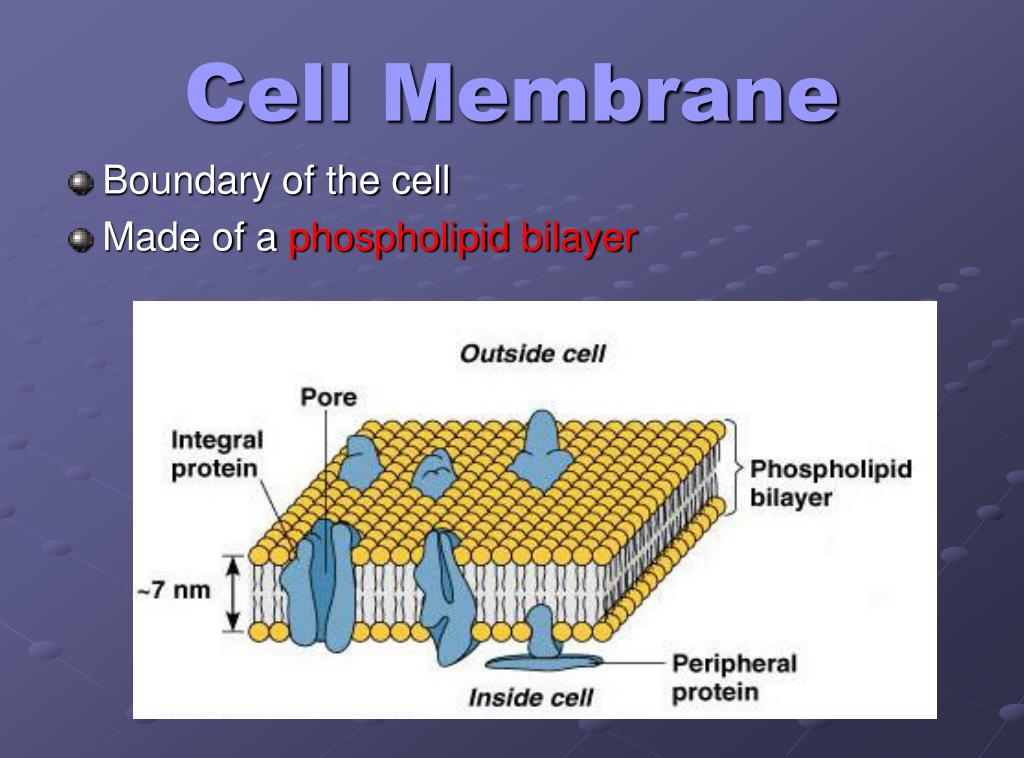 Cell Membrane

Boundary of the cell

Made of a phospholipid bilayer

Outside cell

Pore

Integral protein

Phospholipid bilayer

~7 nm

Peripheral protein

Inside cell